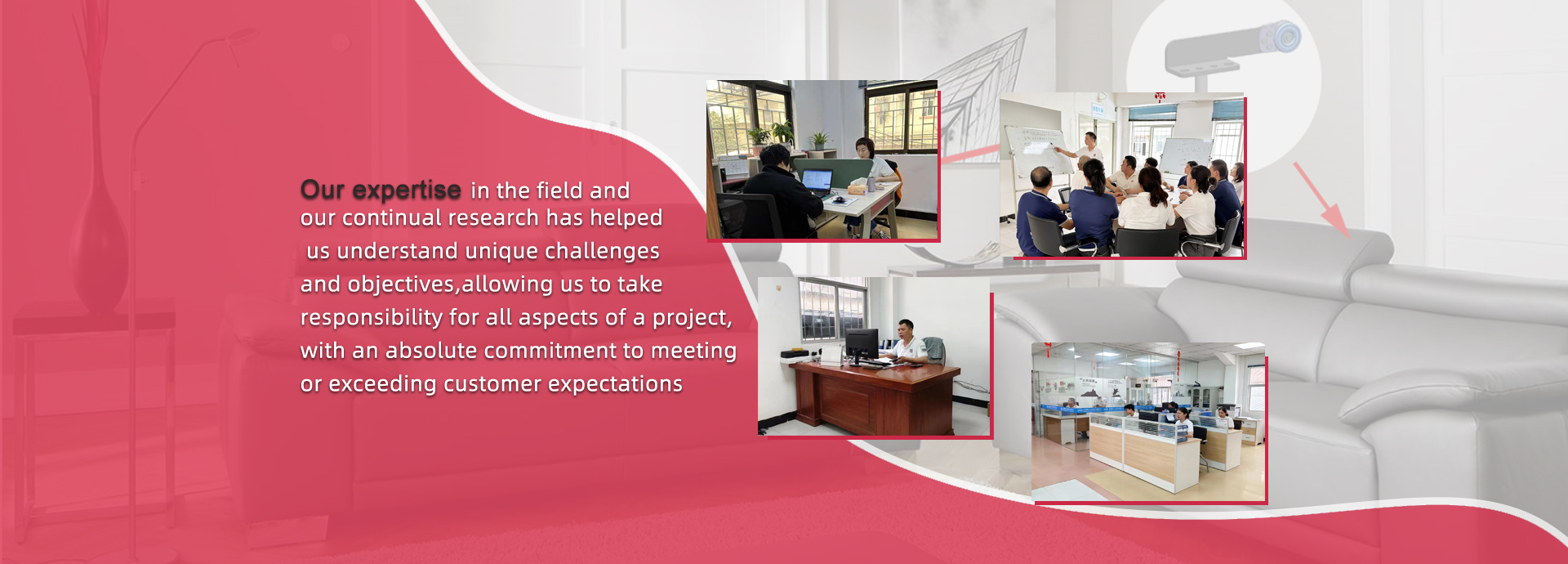 Our expertise in the field and our continual research has helped us understand unique challenges and objectives,allowing us to take responsibility for all aspects of a project, with an absolute commitment to meeting or exceeding customer expectations